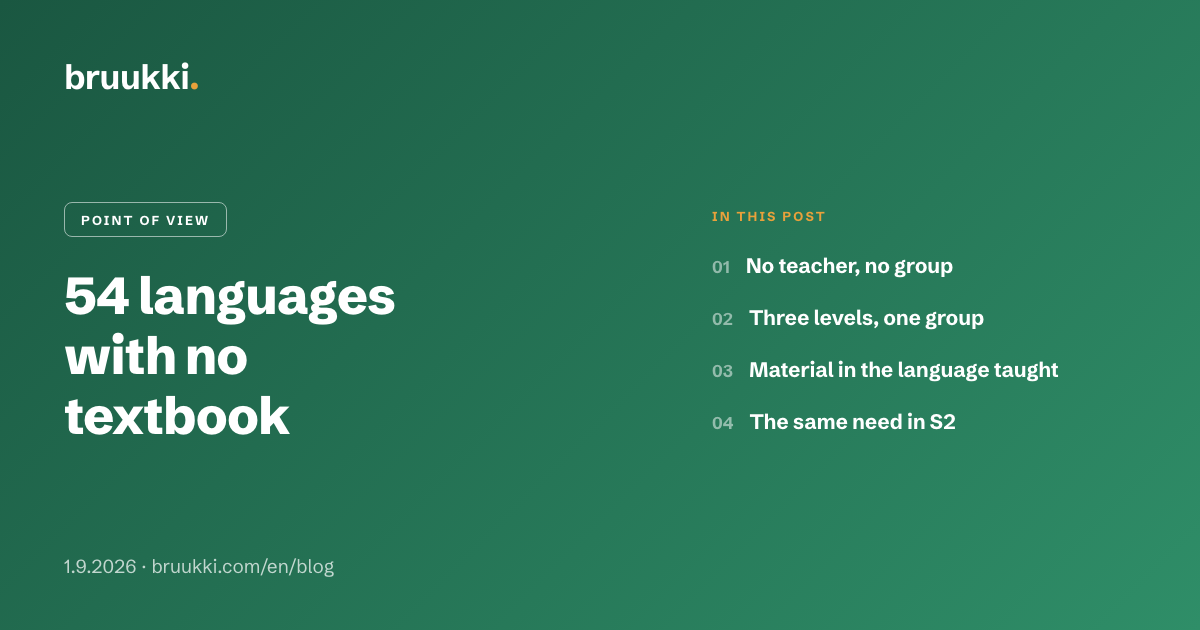 bruukki.

POINT OF VIEW

54 languages with no textbook

IN THIS POST

01 No teacher, no group

02 Three levels, one group

03 Material in the language taught

04 The same need in S2

1.9.2026 · bruukki.com/en/blog